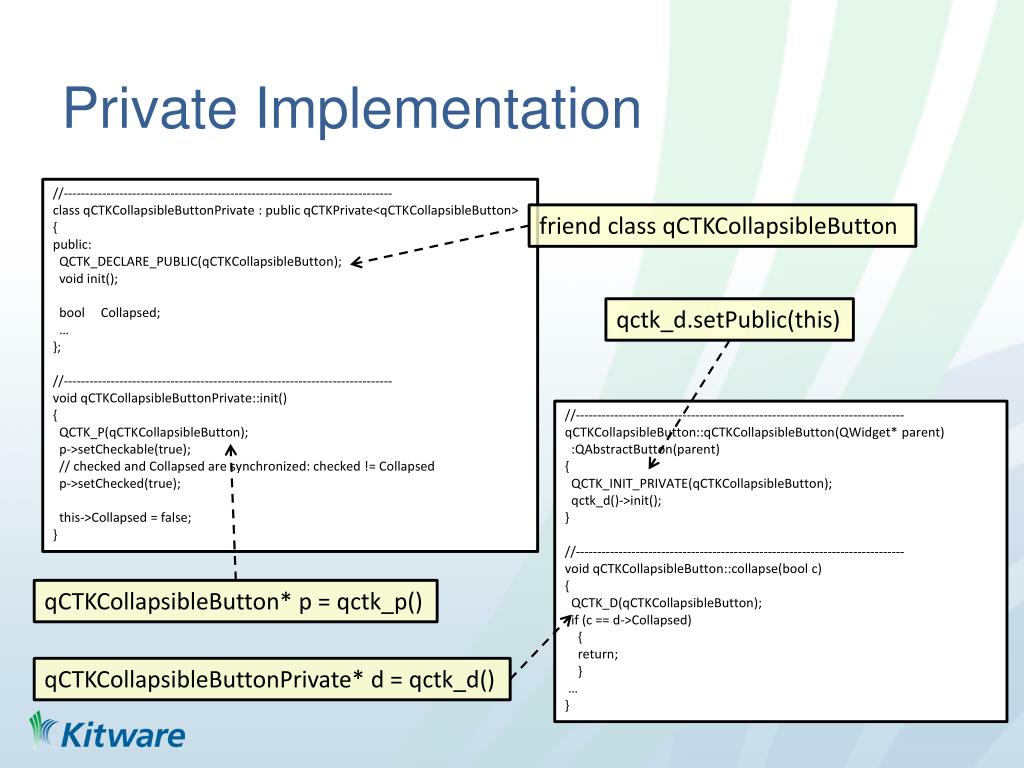 Private Implementation

//------------------------------------------------------------------------------
class qCTKCollapsibleButtonPrivate : public qCTKPrivate<qCTKCollapsibleButton>
{
public:
QCTK_DECLARE_PUBLIC(qCTKCollapsibleButton);
void init();

bool Collapsed;
…
};

//------------------------------------------------------------------------------
void qCTKCollapsibleButtonPrivate::init()
{
QCTK_P(qCTKCollapsibleButton);
p->setCheckable(true);
// checked and Collapsed are synchronized: checked != Collapsed
p->setChecked(true);

this->Collapsed = false;
}

friend class qCTKCollapsibleButton

qctk_d.setPublic(this)

//------------------------------------------------------------------------------
qCTKCollapsibleButton::qCTKCollapsibleButton(QWidget* parent)
:QAbstractButton(parent)
{
QCTK_INIT_PRIVATE(qCTKCollapsibleButton);
qctk_d()->init();
}

//------------------------------------------------------------------------------
void qCTKCollapsibleButton::collapse(bool c)
{
QCTK_D(qCTKCollapsibleButton);
if (c == d->Collapsed)
{
return;
}
…
}

qCTKCollapsibleButton* p = qctk_p()

qCTKCollapsibleButtonPrivate* d = qctk_d()

Kitware